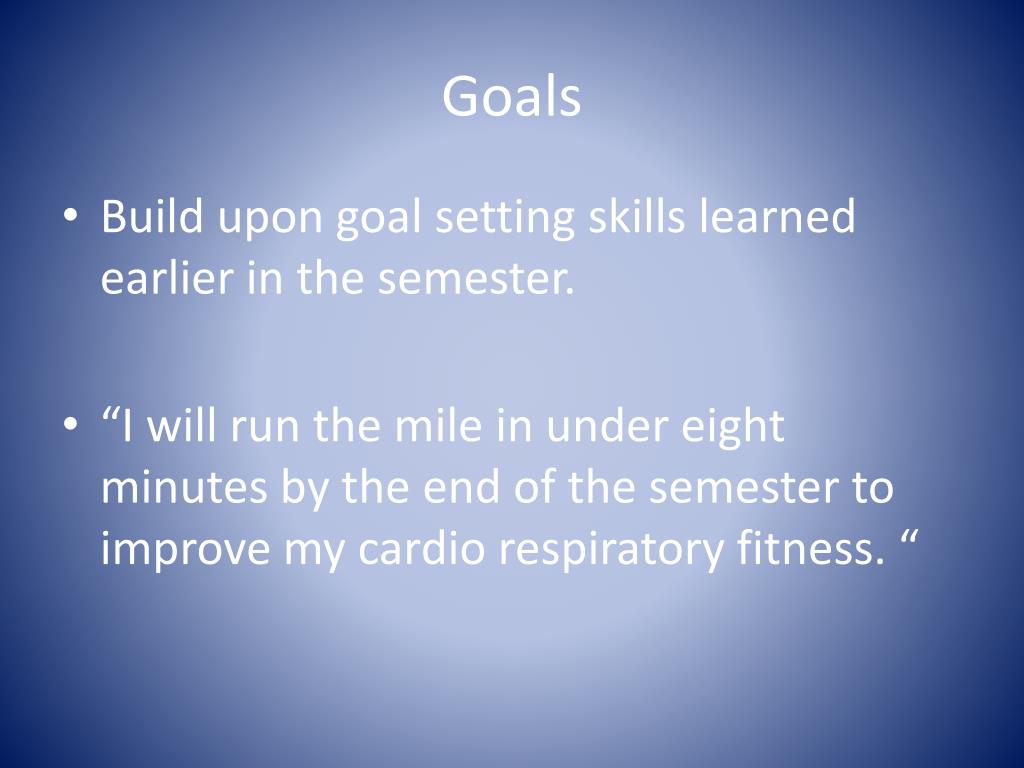 Goals

• Build upon goal setting skills learned earlier in the semester.

• “I will run the mile in under eight minutes by the end of the semester to improve my cardio respiratory fitness. “